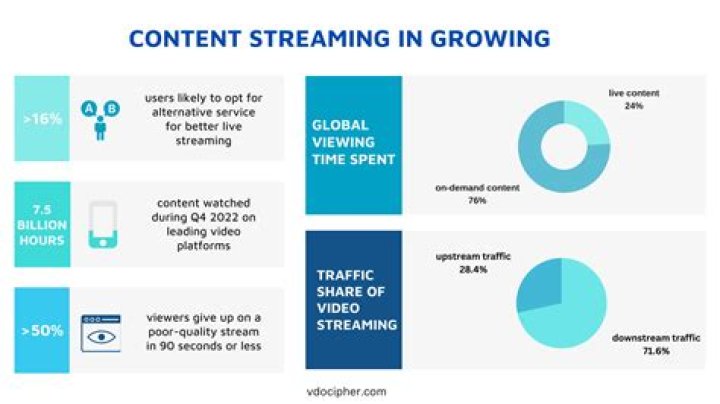 CONTENT STREAMING IN GROWING

>16%

A B

users likely to opt for alternative service for better live streaming

7.5 BILLION HOURS

content watched during Q4 2022 on leading video platforms

>50%

viewers give up on a poor-quality stream in 90 seconds or less

GLOBAL VIEWING TIME SPENT

live content
24%

on-demand content
76%

TRAFFIC SHARE OF VIDEO STREAMING

upstream traffic
28.4%

downstream traffic
71.6%

vdocipher.com